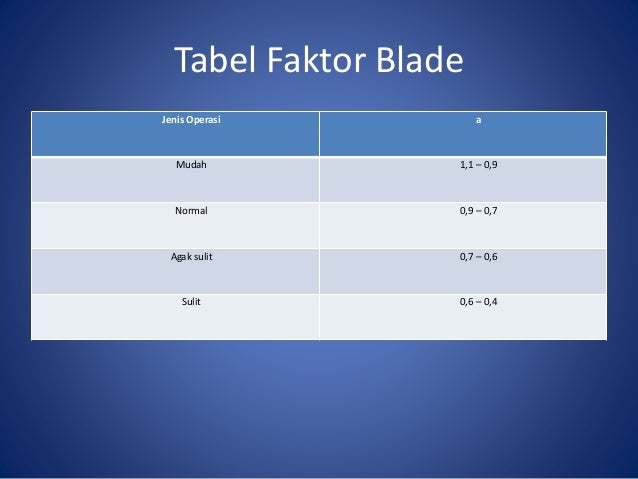 Tabel Faktor Blade

| Jenis Operasi | a |
|---|---|
| Mudah | 1,1 – 0,9 |
| Normal | 0,9 – 0,7 |
| Agak sulit | 0,7 – 0,6 |
| Sulit | 0,6 – 0,4 |